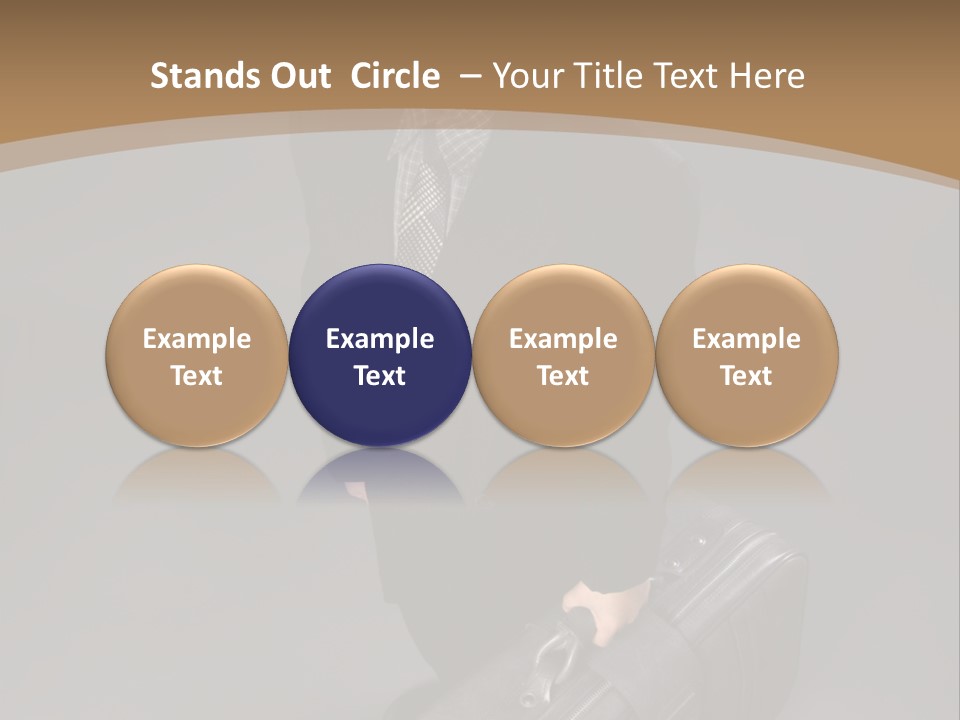 Stands Out  Circle – Your Title Text Here

Example Text

Example Text

Example Text

Example Text